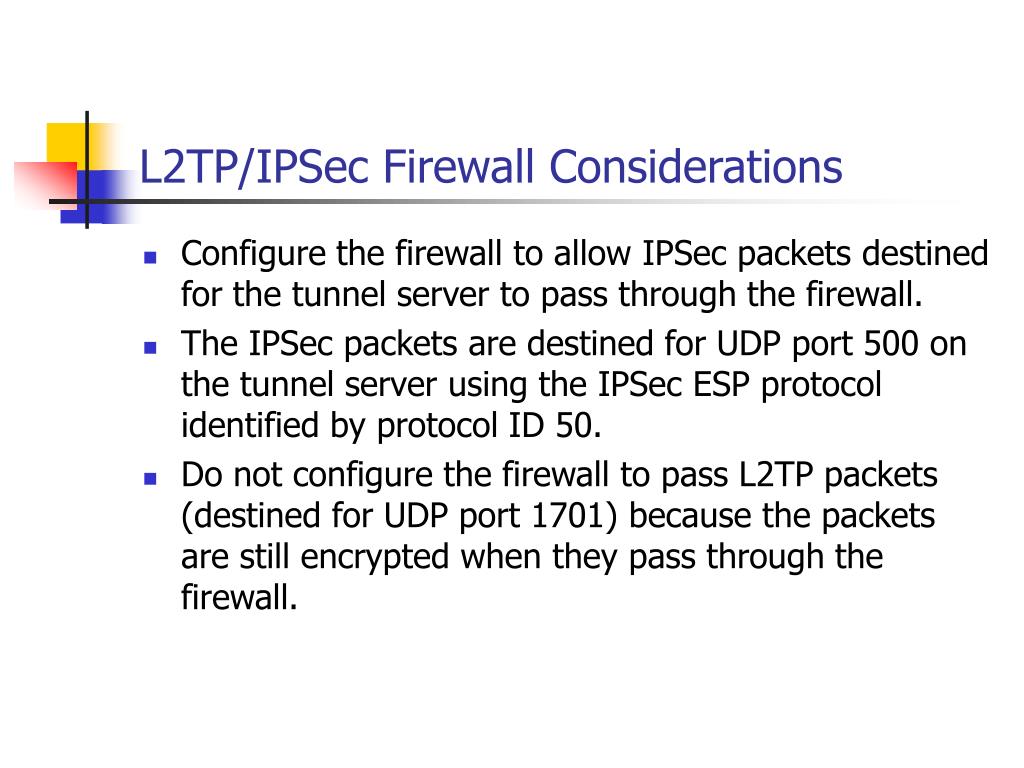 L2TP/IPSec Firewall Considerations

- Configure the firewall to allow IPSec packets destined for the tunnel server to pass through the firewall.
- The IPSec packets are destined for UDP port 500 on the tunnel server using the IPSec ESP protocol identified by protocol ID 50.
- Do not configure the firewall to pass L2TP packets (destined for UDP port 1701) because the packets are still encrypted when they pass through the firewall.